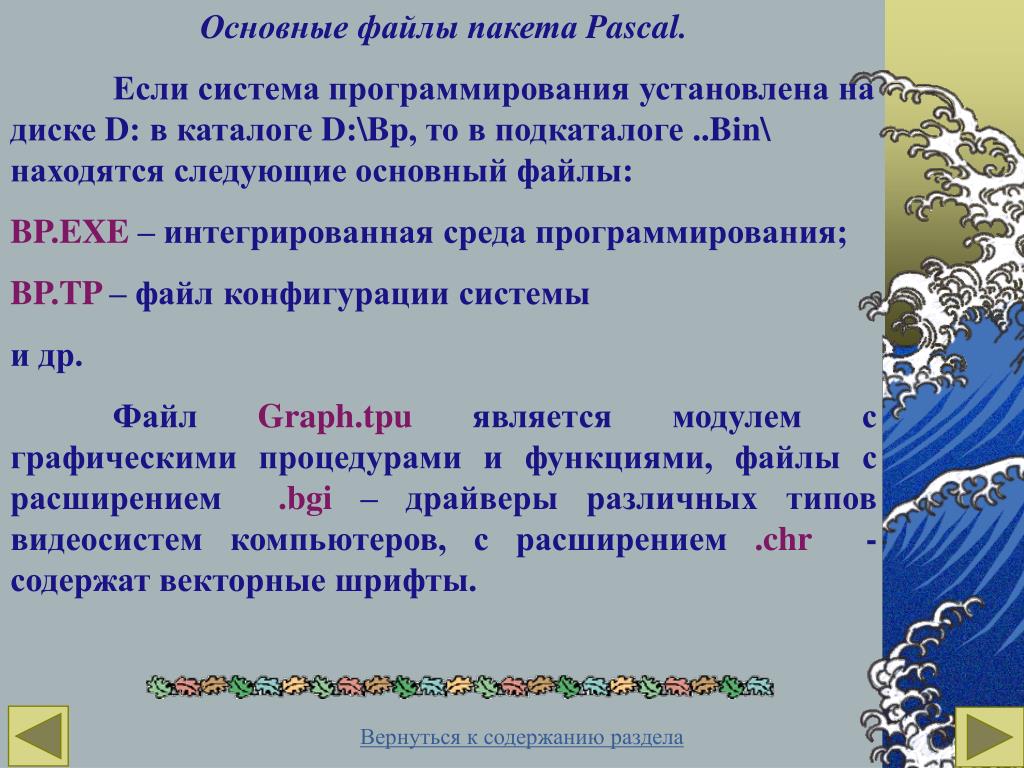 Основные файлы пакета Pascal.

Если система программирования установлена на диске D: в каталоге D:\Bp, то в подкаталоге ..Bin\ находятся следующие основный файлы:

BP.EXE – интегрированная среда программирования;

BP.TP – файл конфигурации системы

и др.

Файл Graph.tpu является модулем с графическими процедурами и функциями, файлы с расширением .bgi – драйверы различных типов видеосистем компьютеров, с расширением .chr - содержат векторные шрифты.

Вернуться к содержанию раздела